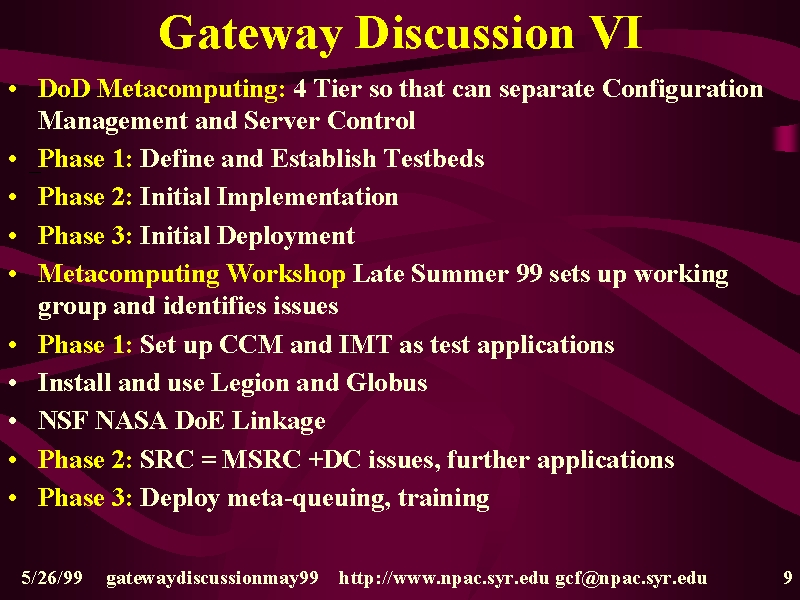 Gateway Discussion VI

• DoD Metacomputing: 4 Tier so that can separate Configuration Management and Server Control
• Phase 1: Define and Establish Testbeds
• Phase 2: Initial Implementation
• Phase 3: Initial Deployment
• Metacomputing Workshop Late Summer 99 sets up working group and identifies issues
• Phase 1: Set up CCM and IMT as test applications
• Install and use Legion and Globus
• NSF NASA DoE Linkage
• Phase 2: SRC = MSRC +DC issues, further applications
• Phase 3: Deploy meta-queuing, training

5/26/99 gatewaydiscussionmay99 http://www.npac.syr.edu gcf@npac.syr.edu 9